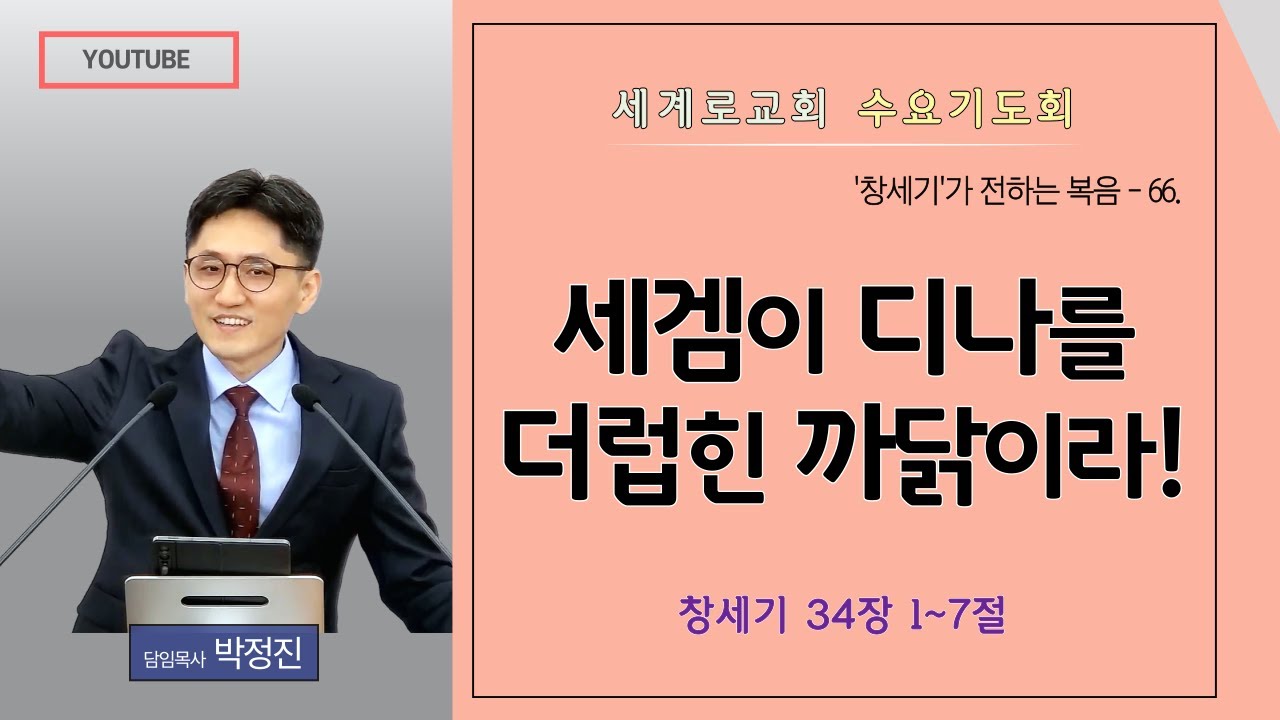 YOUTUBE

세계로교회 수요기도회

'창세기'가 전하는 복음 - 66.

세겜이 디나를 더럽힌 까닭이라!

창세기 34장 1~7절

담임목사 박정진